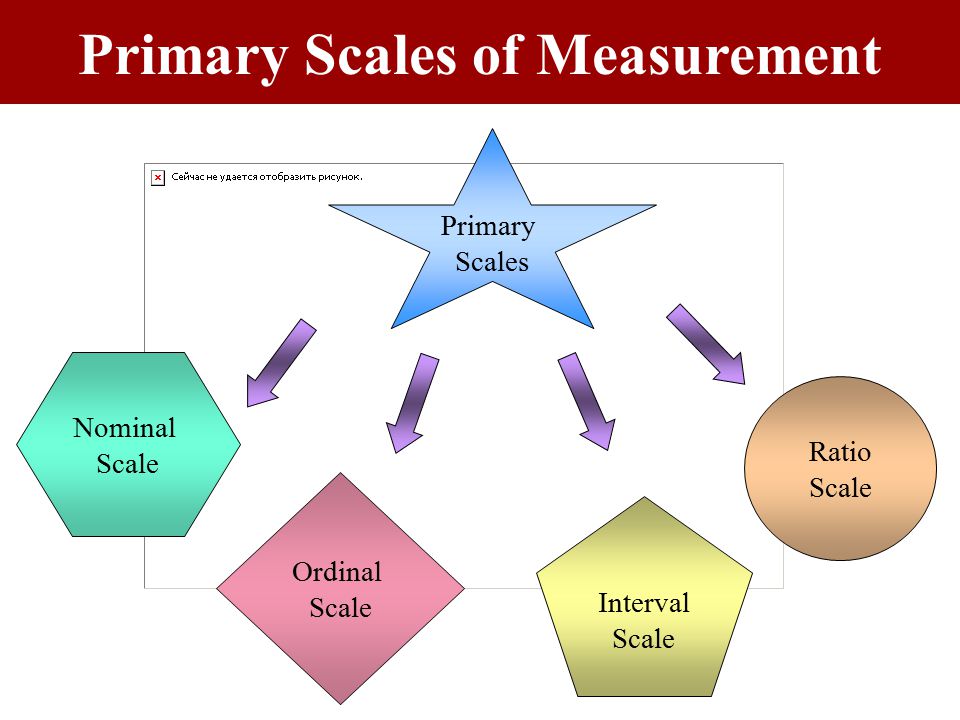 Primary Scales of Measurement

Сейчас не удается отобразить рисунок.

Primary Scales

Nominal Scale

Ordinal Scale

Interval Scale

Ratio Scale